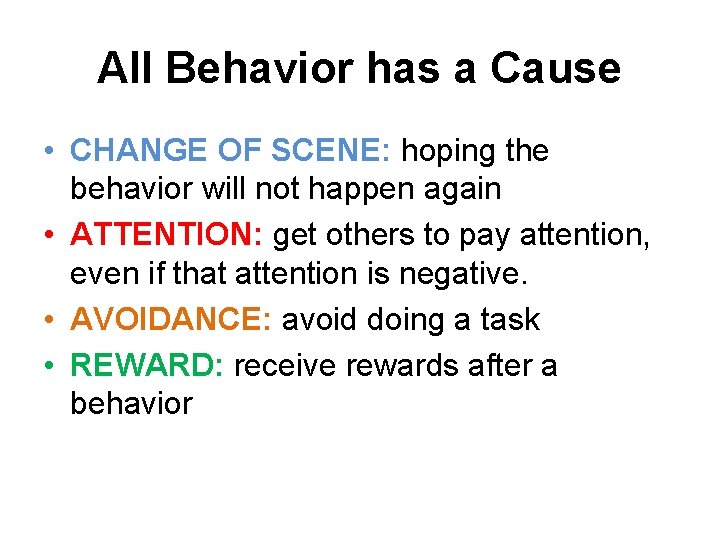 All Behavior has a Cause

• CHANGE OF SCENE: hoping the behavior will not happen again
• ATTENTION: get others to pay attention, even if that attention is negative.
• AVOIDANCE: avoid doing a task
• REWARD: receive rewards after a behavior